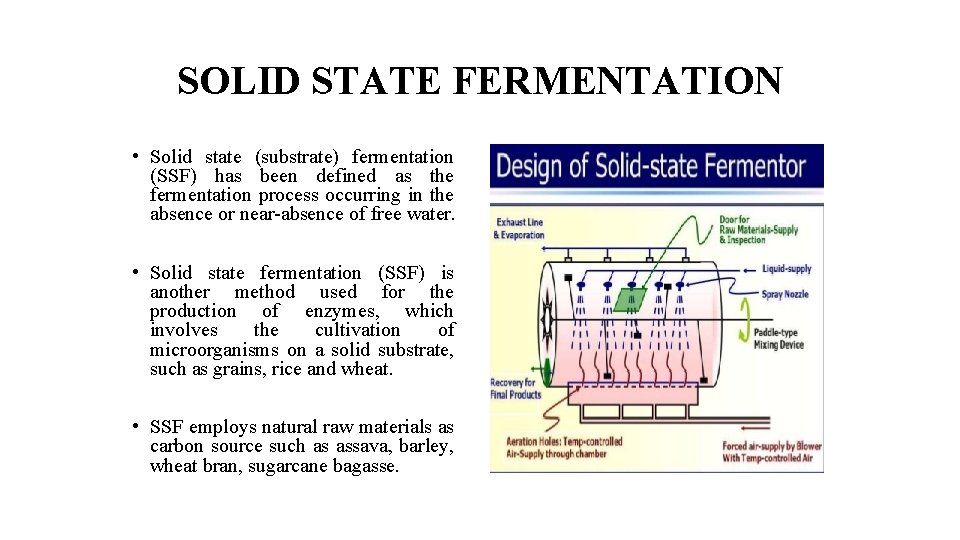 SOLID STATE FERMENTATION

• Solid state (substrate) fermentation (SSF) has been defined as the fermentation process occurring in the absence or near-absence of free water.

• Solid state fermentation (SSF) is another method used for the production of enzymes, which involves the cultivation of microorganisms on a solid substrate, such as grains, rice and wheat.

• SSF employs natural raw materials as carbon source such as assava, barley, wheat bran, sugarcane bagasse.

Design of Solid-state Fermentor

Exhaust Line & Evaporation

Door for Raw Materials-Supply & Inspection

Liquid-supply

Spray Nozzle

Paddle-type Mixing Device

Recovery for Final Products

Aeration Holes: Temp-controlled Air-Supply through chamber

Forced air-supply by Blower With Temp-controlled Air